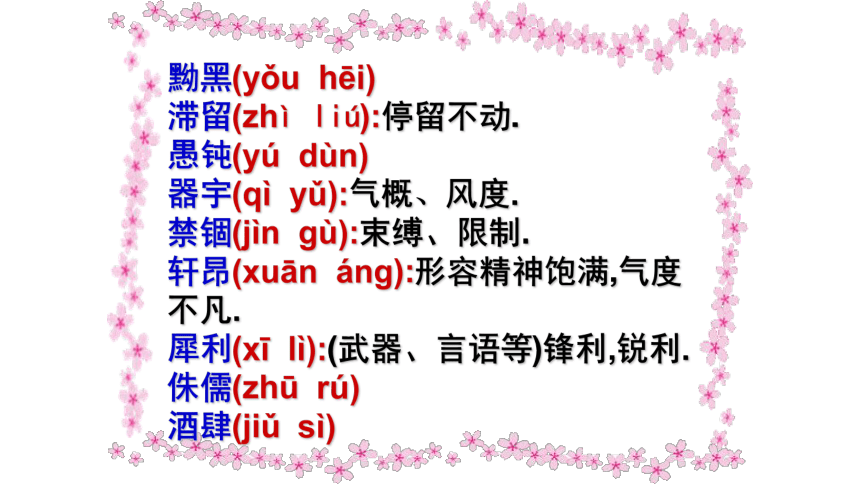 黝黑(yǒu hēi)
滞留(zhì liú):停留不动.
愚钝(yú dùn)
器宇(qì yǔ):气概、风度.
禁锢(jìn gù):束缚、限制.
轩昂(xuān áng):形容精神饱满,气度不凡.
犀利(xī lì):(武器、言语等)锋利,锐利.
侏儒(zhū rú)
酒肆(jiǔ sì)